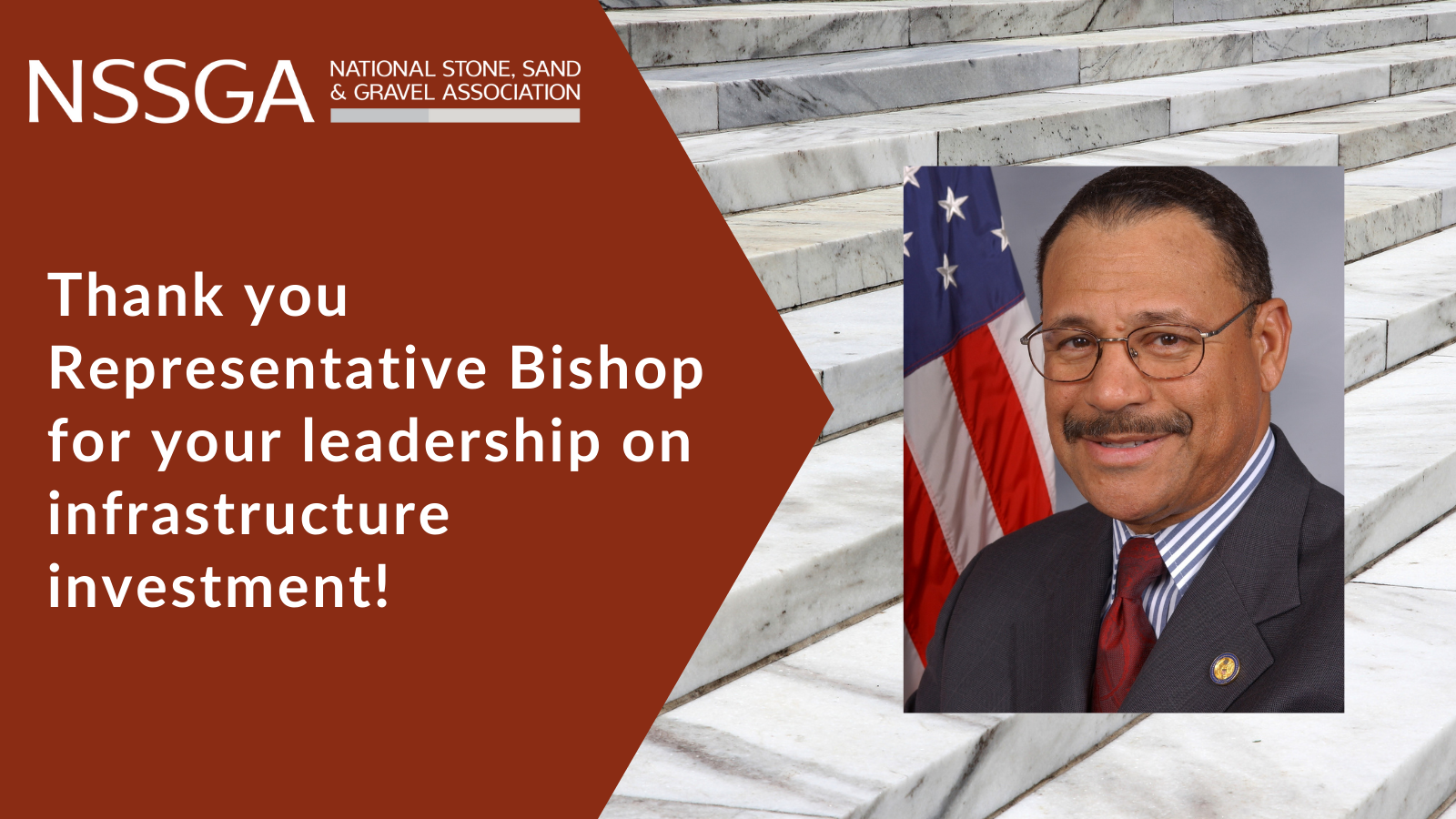 NSSGA NATIONAL STONE, SAND & GRAVEL ASSOCIATION

Thank you Representative Bishop for your leadership on infrastructure investment!